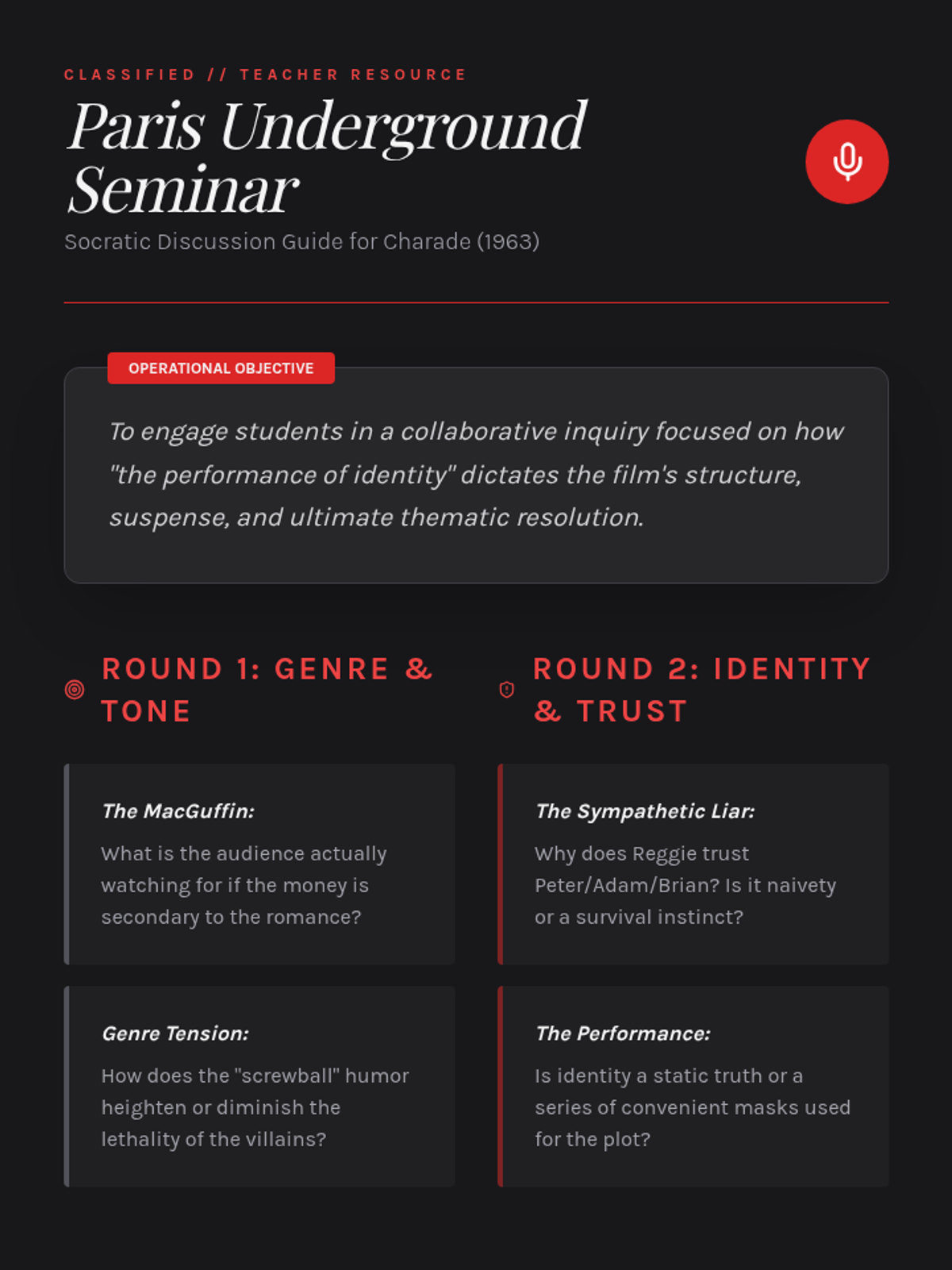 CLASSIFIED // TEACHER RESOURCE

Paris Underground Seminar

Socratic Discussion Guide for Charade (1963)

OPERATIONAL OBJECTIVE

To engage students in a collaborative inquiry focused on how "the performance of identity" dictates the film's structure, suspense, and ultimate thematic resolution.

ROUND 1: GENRE & TONE

The MacGuffin:

What is the audience actually watching for if the money is secondary to the romance?

Genre Tension:

How does the "screwball" humor heighten or diminish the lethality of the villains?

ROUND 2: IDENTITY & TRUST

The Sympathetic Liar:

Why does Reggie trust Peter/Adam/Brian? Is it naivety or a survival instinct?

The Performance:

Is identity a static truth or a series of convenient masks used for the plot?